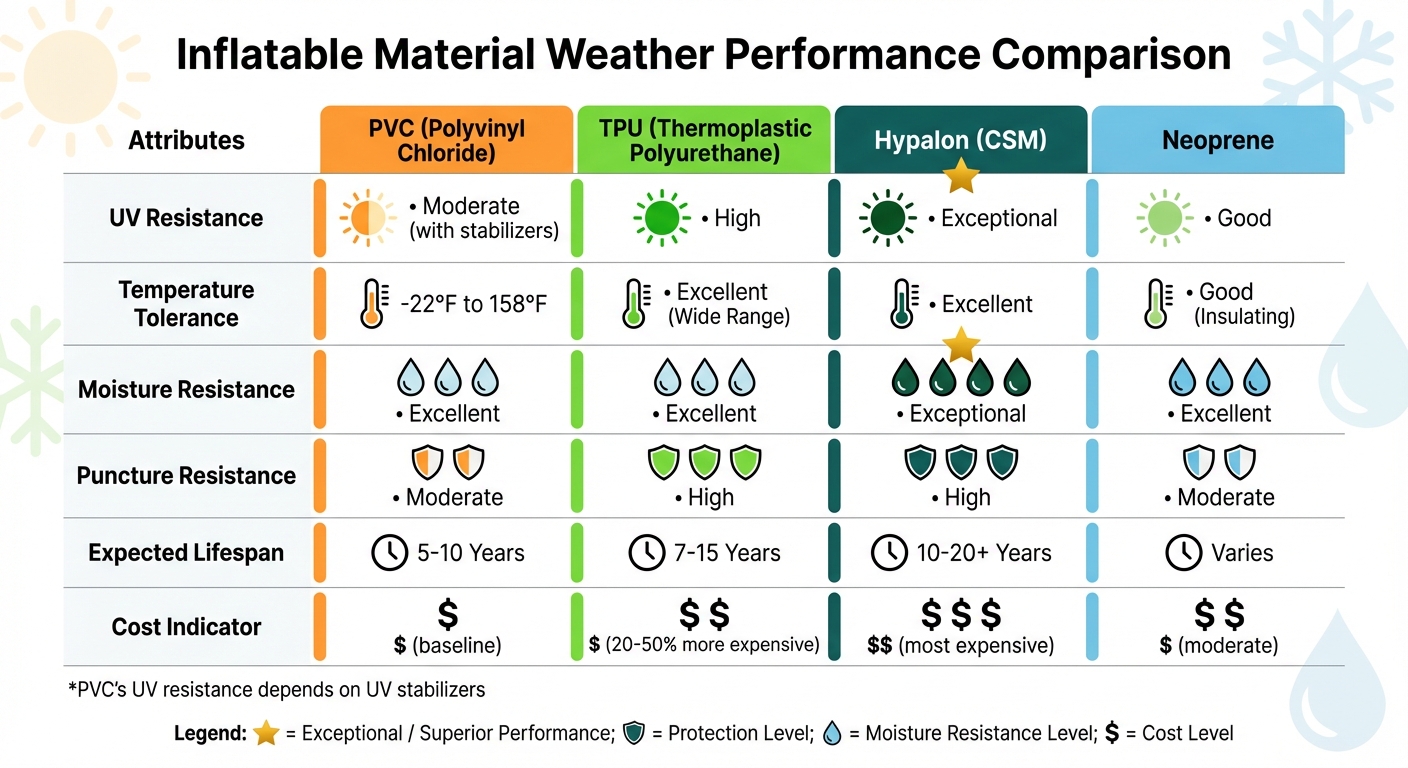 Inflatable Material Weather Performance Comparison

| Attributes | PVC (Polyvinyl Chloride) | TPU (Thermoplastic Polyurethane) | Hypalon (CSM) | Neoprene |
|---|---|---|---|---|
| UV Resistance | • Moderate (with stabilizers) | • High | • Exceptional | • Good |
| Temperature Tolerance | -22°F to 158°F | • Excellent (Wide Range) | • Excellent | • Good (Insulating) |
| Moisture Resistance | • Excellent | • Excellent | • Exceptional | • Excellent |
| Puncture Resistance | • Moderate | • High | • High | • Moderate |
| Expected Lifespan | 5-10 Years | 7-15 Years | 10-20+ Years | Varies |
| Cost Indicator | \$ \$ (baseline) | \$ \$ \$ (20-50% more expensive) | \$ \$ \$ \$\$ (most expensive) | \$ \$ \$ (moderate) |

*PVC's UV resistance depends on UV stabilizers

Legend: = Exceptional / Superior Performance; = Protection Level; = Moisture Resistance Level; \$ = Cost Level